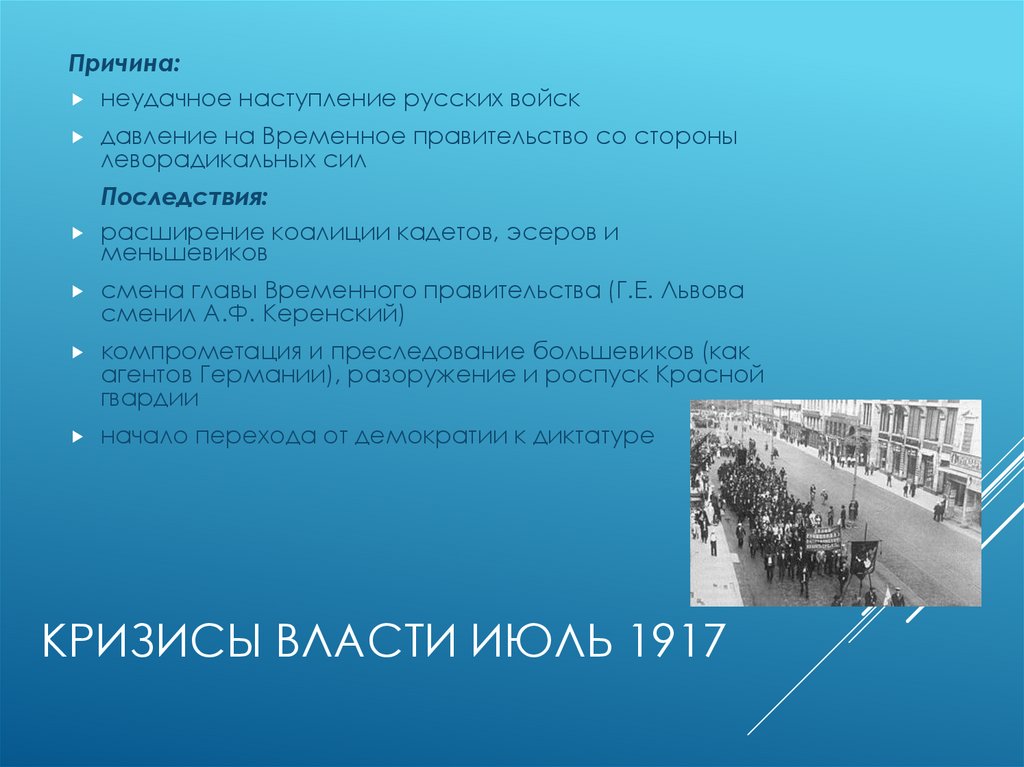 Причина:

неудачное наступление русских войск

давление на Временное правительство со стороны леворадикальных сил

Последствия:

расширение коалиции кадетов, эсеров и меньшевиков

смена главы Временного правительства (Г.Е. Львова сменил А.Ф. Керенский)

компрометация и преследование большевиков (как агентов Германии), разоружение и роспуск Красной гвардии

начало перехода от демократии к диктатуре

КРИЗИСЫ ВЛАСТИ ИЮЛЬ 1917